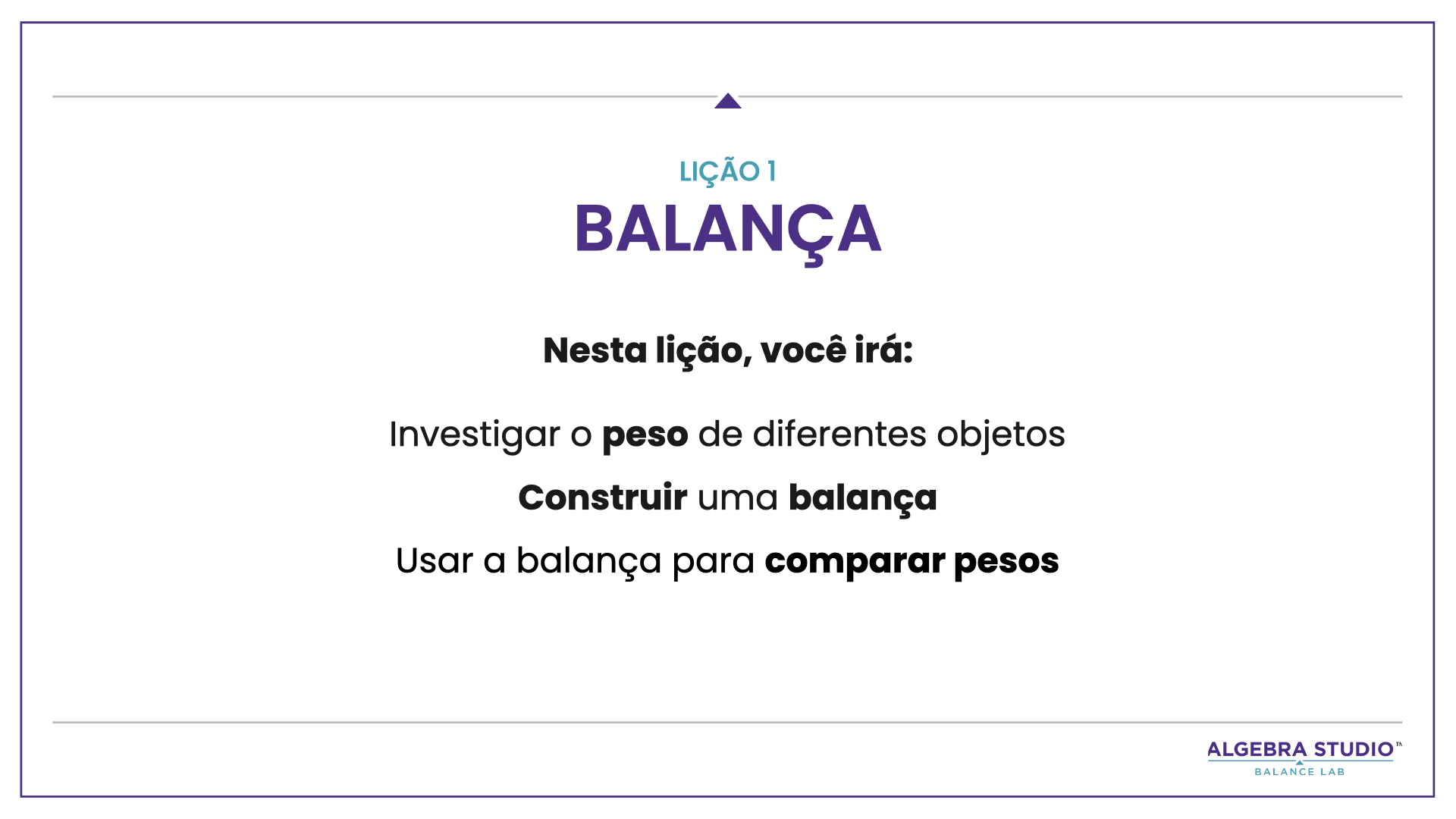 LIÇÃO 1

BALANÇA

Nesta lição, você irá:

Investigar o peso de diferentes objetos

Construir uma balança

Usar a balança para comparar pesos

ALGEBRA STUDIO™
BALANCE LAB